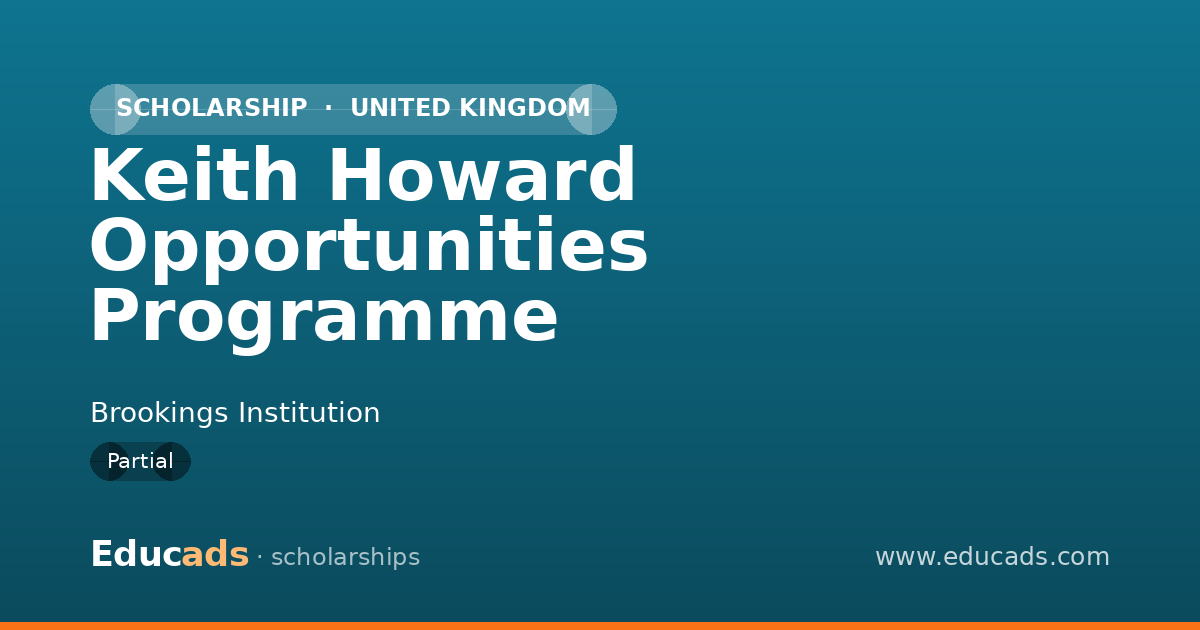 SCHOLARSHIP · UNITED KINGDOM

Keith Howard Opportunities Programme

Brookings Institution

Partial

Educads · scholarships

www.educads.com